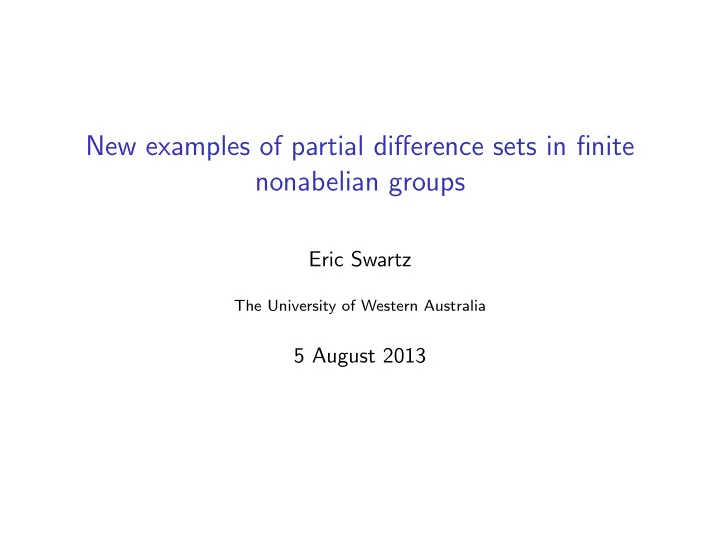 New examples of partial difference sets in finite nonabelian groups

Eric Swartz

The University of Western Australia

5 August 2013